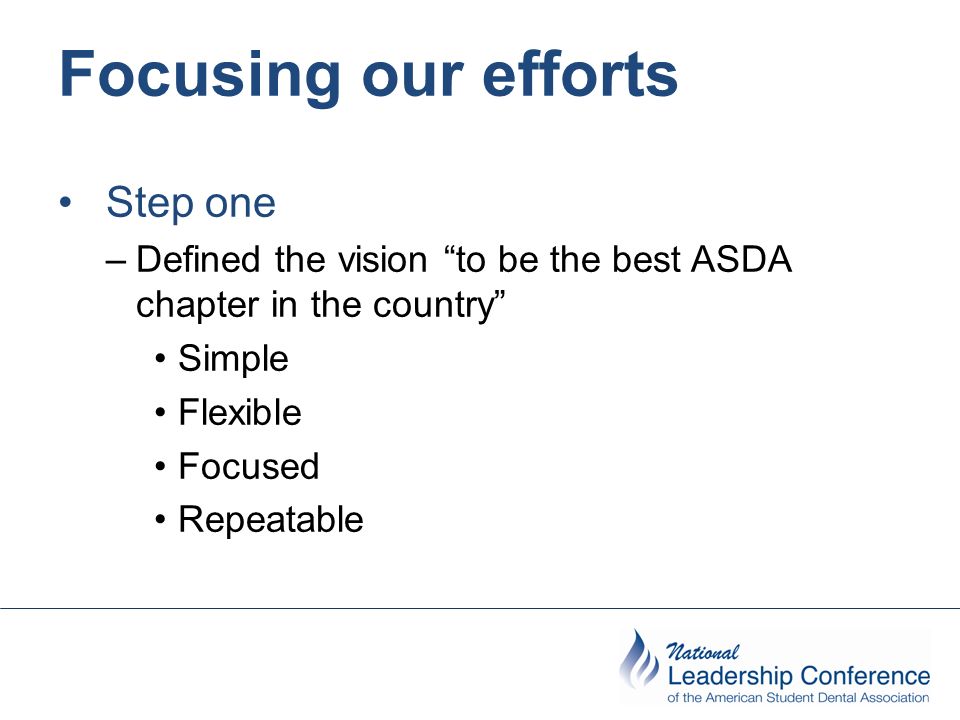 Focusing our efforts

• Step one
– Defined the vision “to be the best ASDA chapter in the country”
• Simple
• Flexible
• Focused
• Repeatable

National
Leadership Conference
of the American Student Dental Association